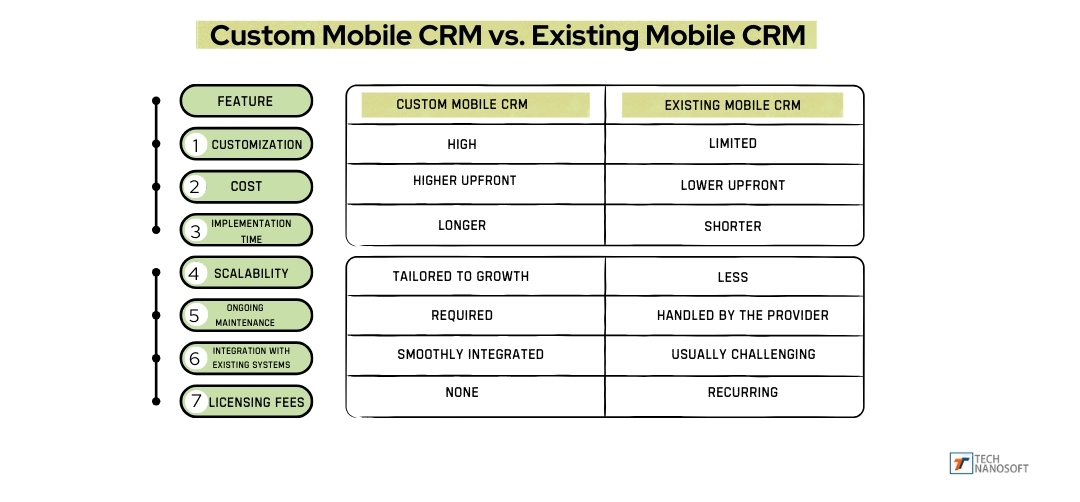 Custom Mobile CRM vs. Existing Mobile CRM

| FEATURE | CUSTOM MOBILE CRM | EXISTING MOBILE CRM |
|---|---|---|
| 1 CUSTOMIZATION | HIGH | LIMITED |
| 2 COST | HIGHER UPFRONT | LOWER UPFRONT |
| 3 IMPLEMENTATION TIME | LONGER | SHORTER |
| 4 SCALABILITY | TAILORED TO GROWTH | LESS |
| 5 ONGOING MAINTENANCE | REQUIRED | HANDLED BY THE PROVIDER |
| 6 INTEGRATION WITH EXISTING SYSTEMS | SMOOTHLY INTEGRATED | USUALLY CHALLENGING |
| 7 LICENSING FEES | NONE | RECURRING |

TECH NANOSOFT